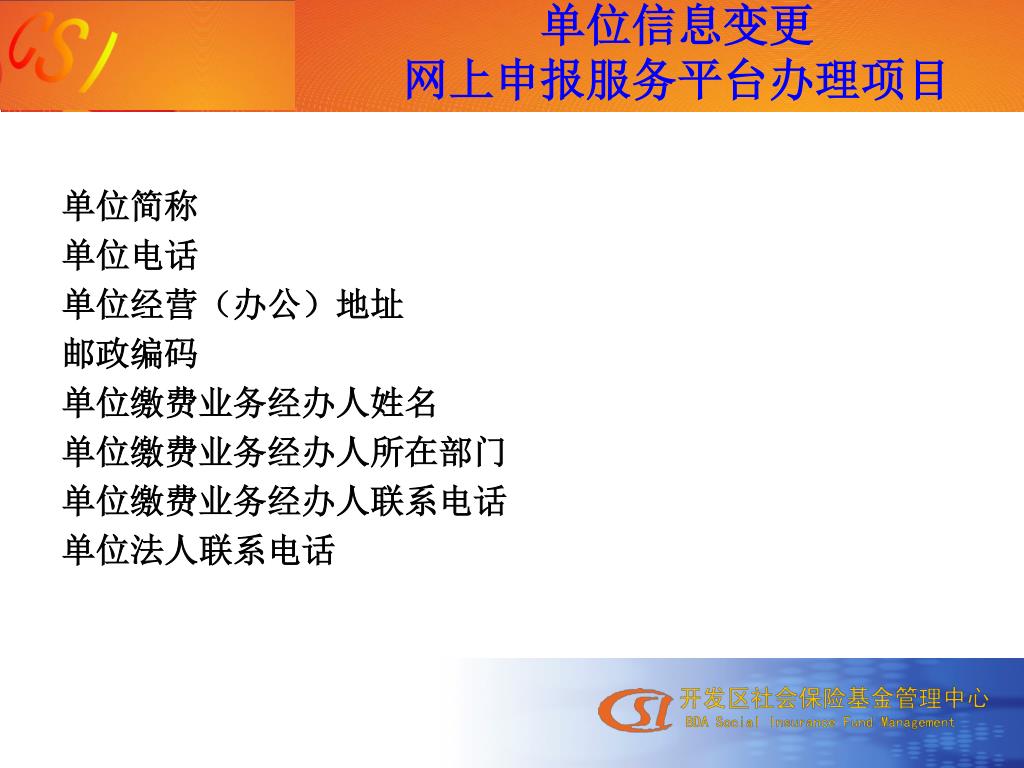 CSI

单位信息变更
网上申报服务平台办理项目

单位简称
单位电话
单位经营（办公）地址
邮政编码
单位缴费业务经办人姓名
单位缴费业务经办人所在部门
单位缴费业务经办人联系电话
单位法人联系电话

CSI 开发区社会保险基金管理中心
BDA Social Insurance Fund Management